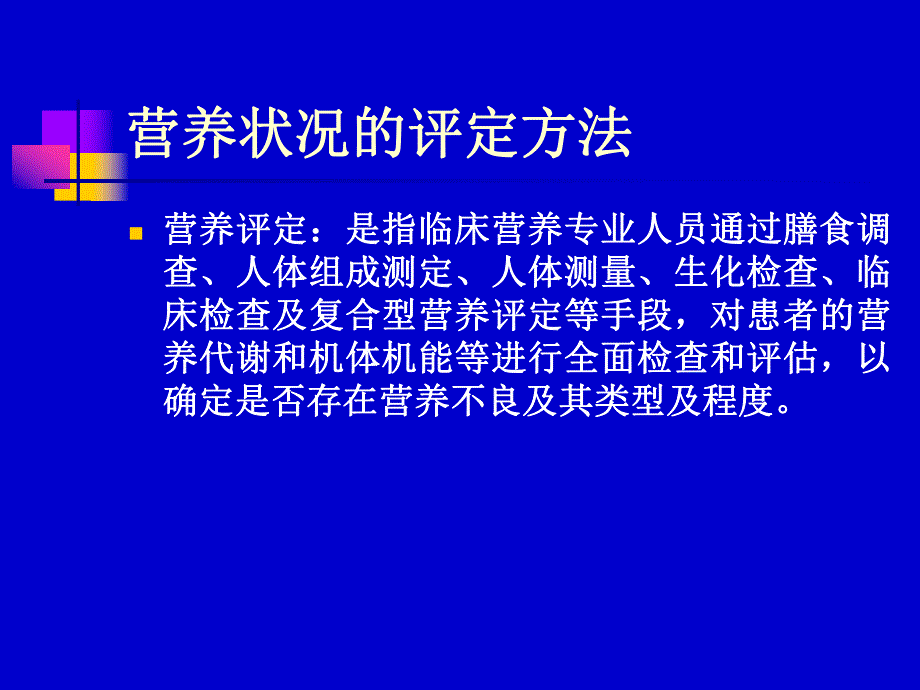 营养状况的评定方法

营养评定：是指临床营养专业人员通过膳食调查、人体组成测定、人体测量、生化检查、临床检查及复合型营养评定等手段，对患者的营养代谢和机体机能等进行全面检查和评估，以确定是否存在营养不良及其类型及程度。